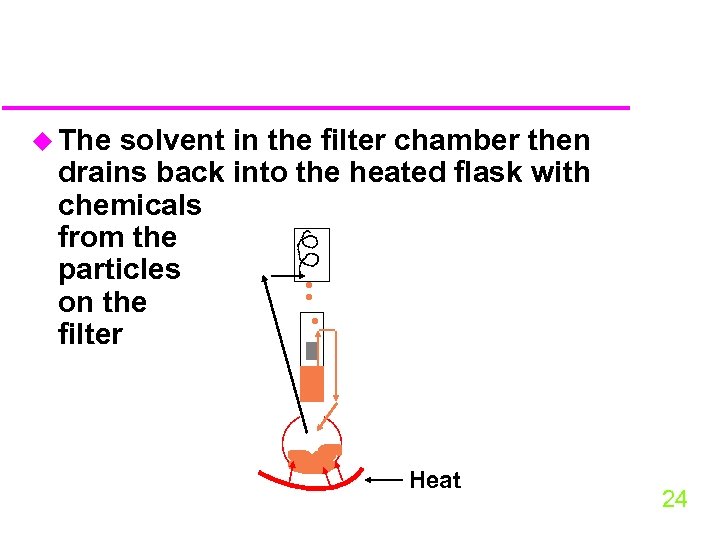 The solvent in the filter chamber then drains back into the heated flask with chemicals from the particles on the filter

Heat

24